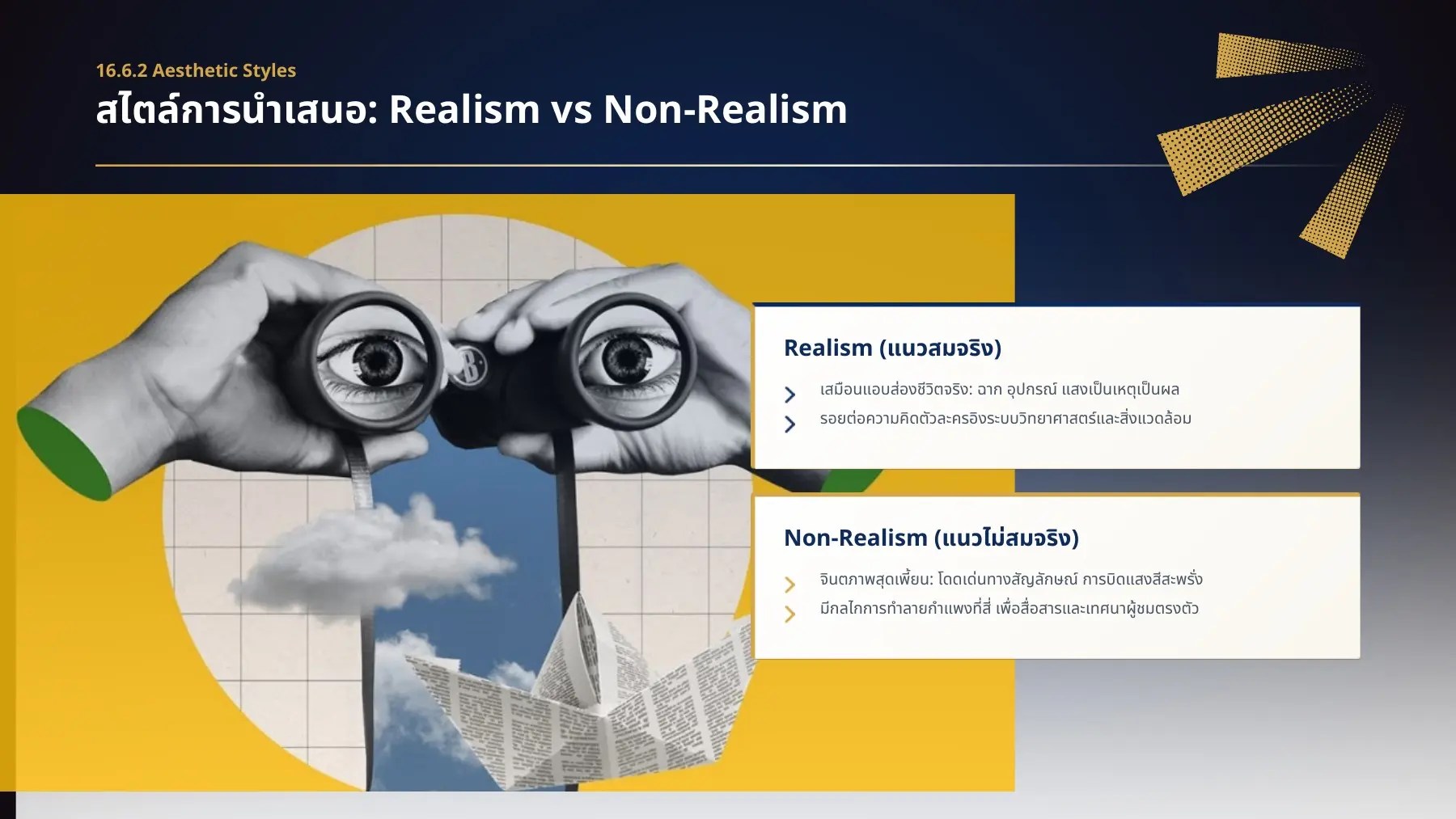 16.6.2 Aesthetic Styles

สไตล์การนำเสนอ: Realism vs Non-Realism

Realism (แนวสมจริง)

เสมือนแอบส่องชีวิตจริง: ฉาก อุปกรณ์ แสงเป็นเหตุเป็นผล

รอยต่อความคิดตัวละครอิงระบบวิทยาศาสตร์และสิ่งแวดล้อม

Non-Realism (แนวไม่สมจริง)

จินตภาพสุดเพี้ยน: โดดเด่นทางสัญลักษณ์ การบิดแสงสีสะพรั่ง

มีกลไกการทำลายกำแพงที่สี่ เพื่อสื่อสารและเทศนาผู้ชมตรงตัว